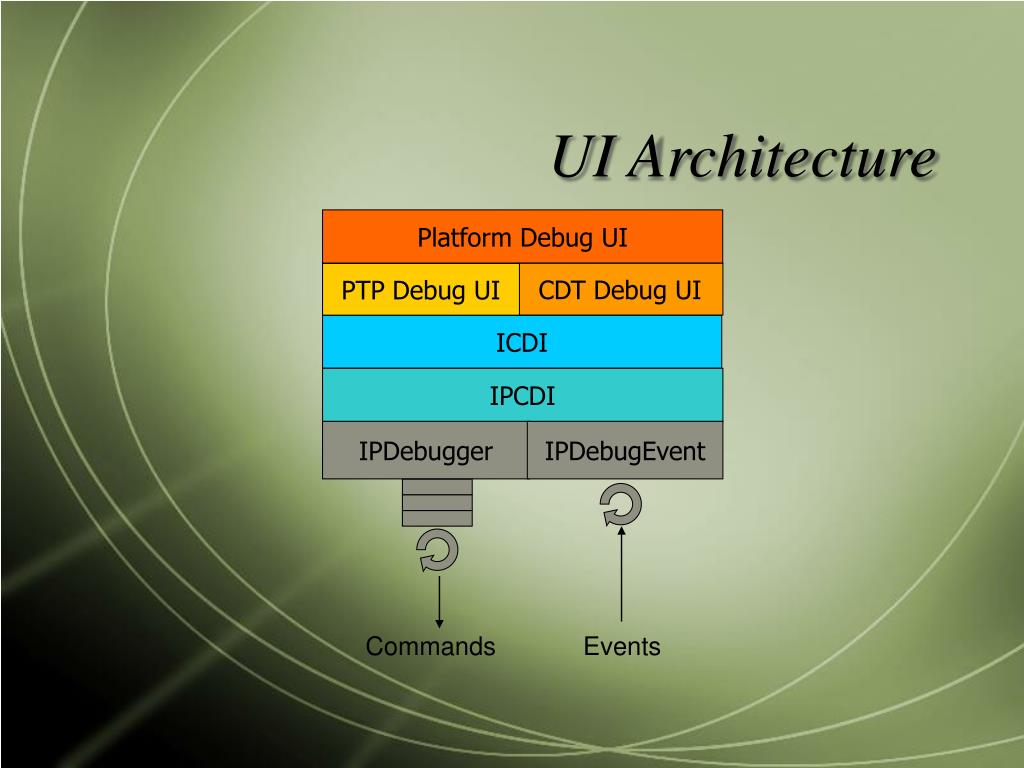 UI Architecture

Platform Debug UI

PTP Debug UI
CDT Debug UI

ICDI

IPCDI

IPDebugger
IPDebugEvent

Commands
Events